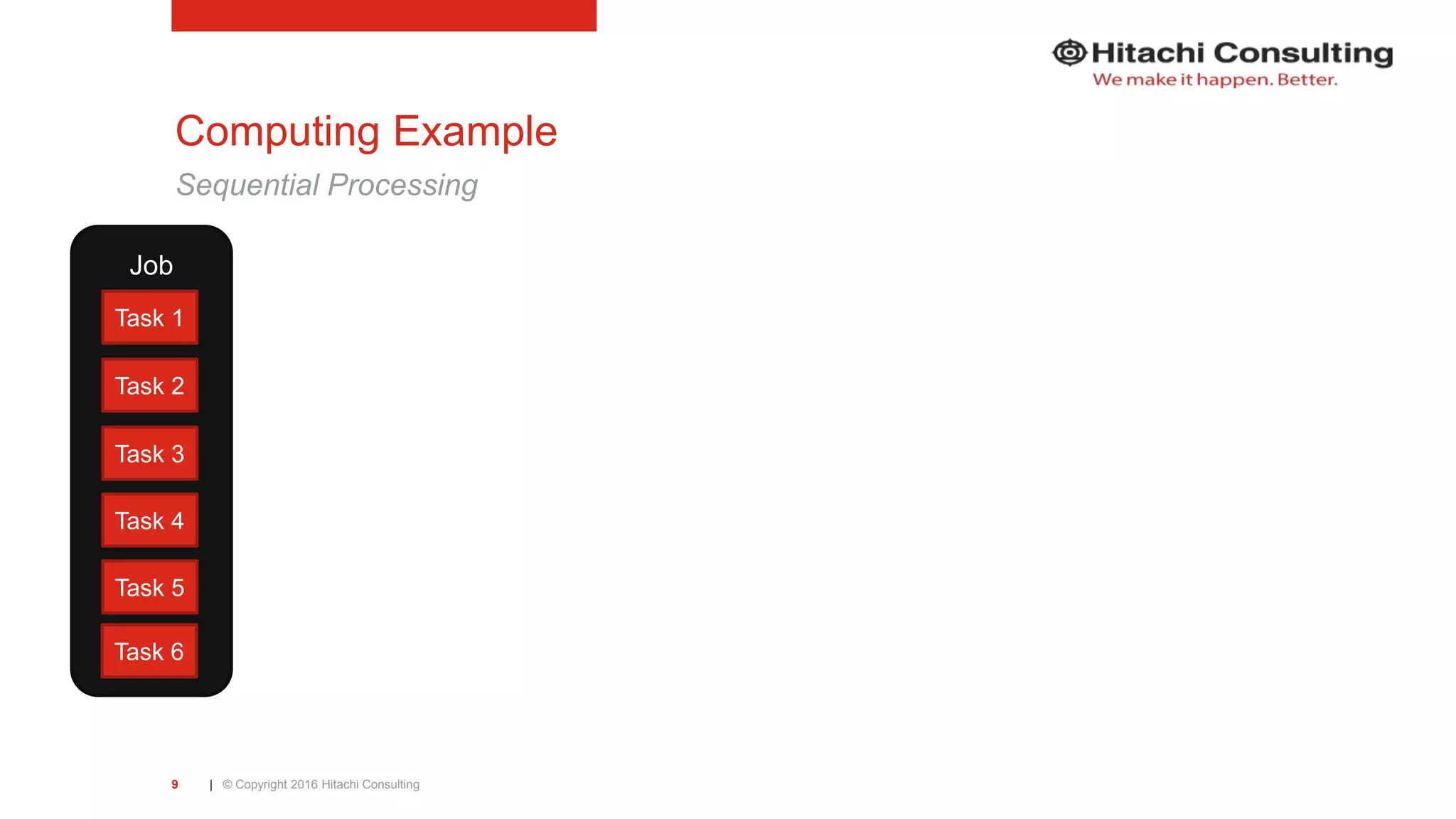 Hitachi Consulting
We make it happen. Better.

Computing Example

Sequential Processing

Job

Task 1

Task 2

Task 3

Task 4

Task 5

Task 6

9 | © Copyright 2016 Hitachi Consulting